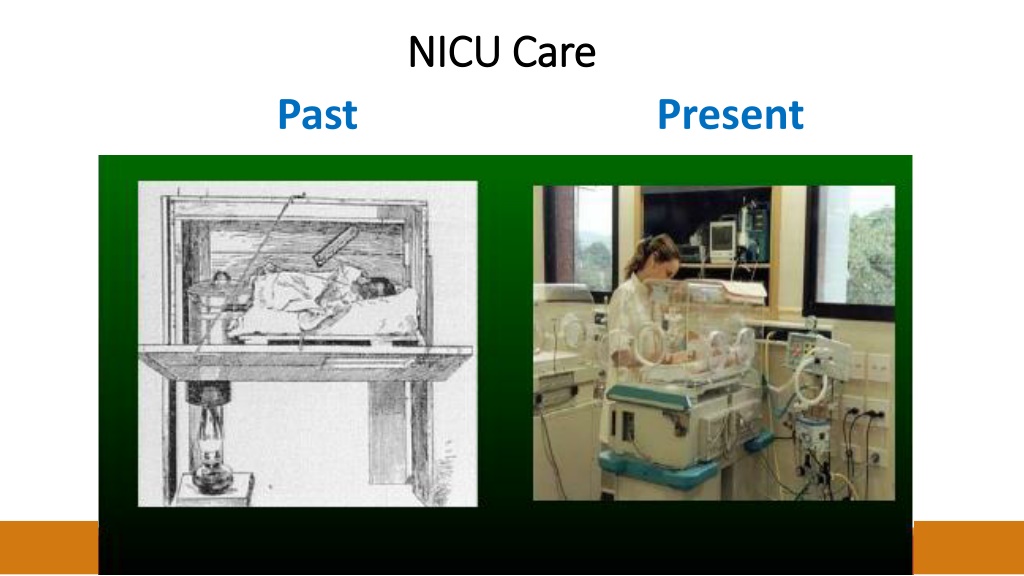 NICU Care

Past

Present